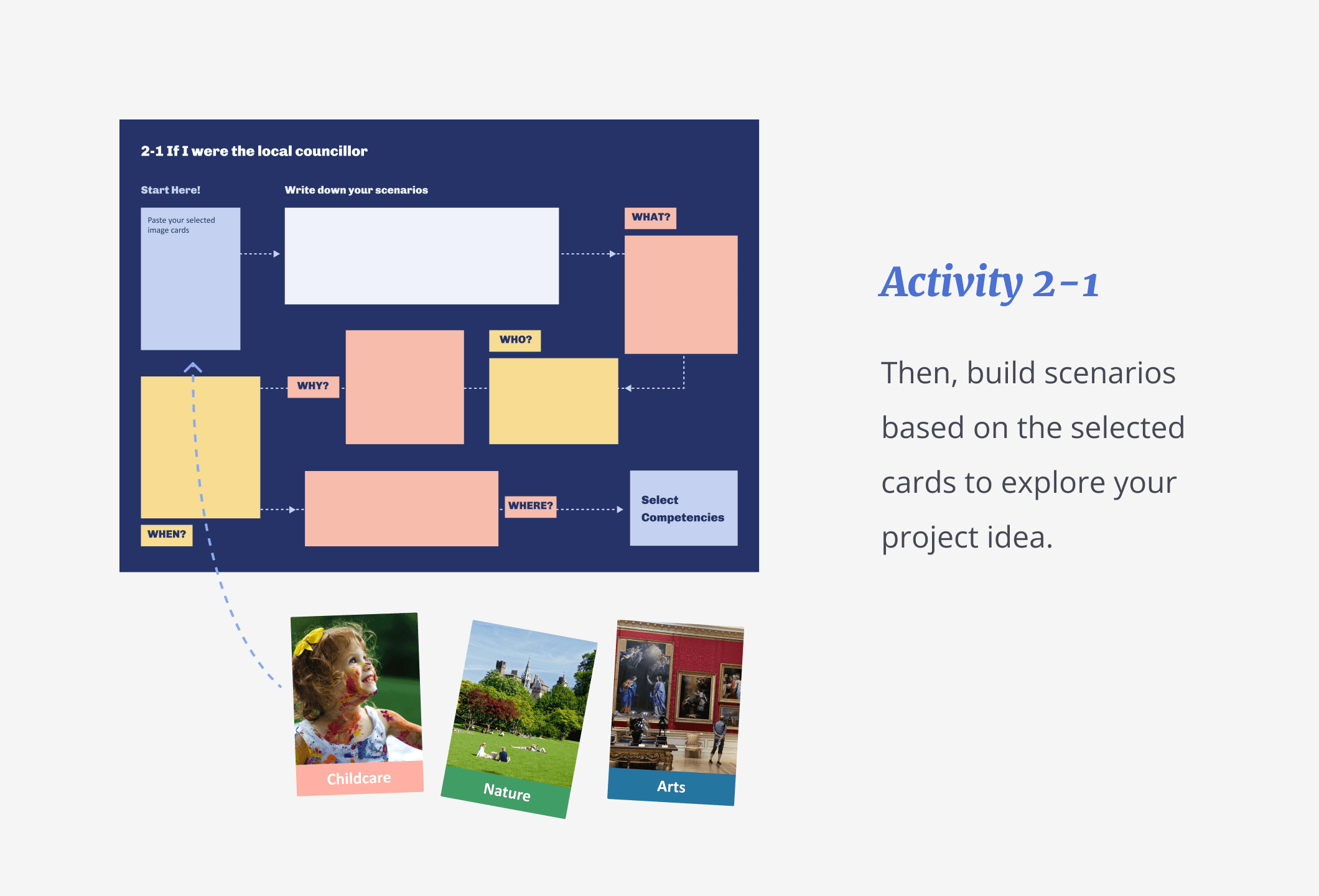 2-1 If I were the local councillor

Start Here!

Paste your selected image cards

Write down your scenarios

WHAT?

WHO?

WHY?

WHEN?

WHERE?

Select Competencies

Childcare

Nature

Arts

Activity 2-1

Then, build scenarios based on the selected cards to explore your project idea.